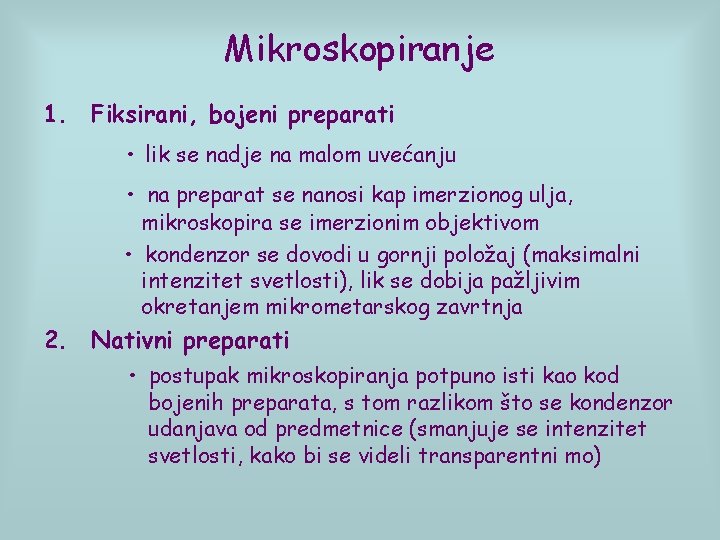 Mikroskopiranje

1. Fiksirani, bojeni preparati

• lik se nadje na malom uvećanju

• na preparat se nanosi kap imerzionog ulja, mikroskopira se imerzionim objektivom

• kondenzor se dovodi u gornji položaj (maksimalni intenzitet svetlosti), lik se dobija pažljivim okretanjem mikrometarskog zavrtnja

2. Nativni preparati

• postupak mikroskopiranja potpuno isti kao kod bojenih preparata, s tom razlikom što se kondenzor udanjava od predmetnice (smanjuje se intenzitet svetlosti, kako bi se videli transparentni mo)